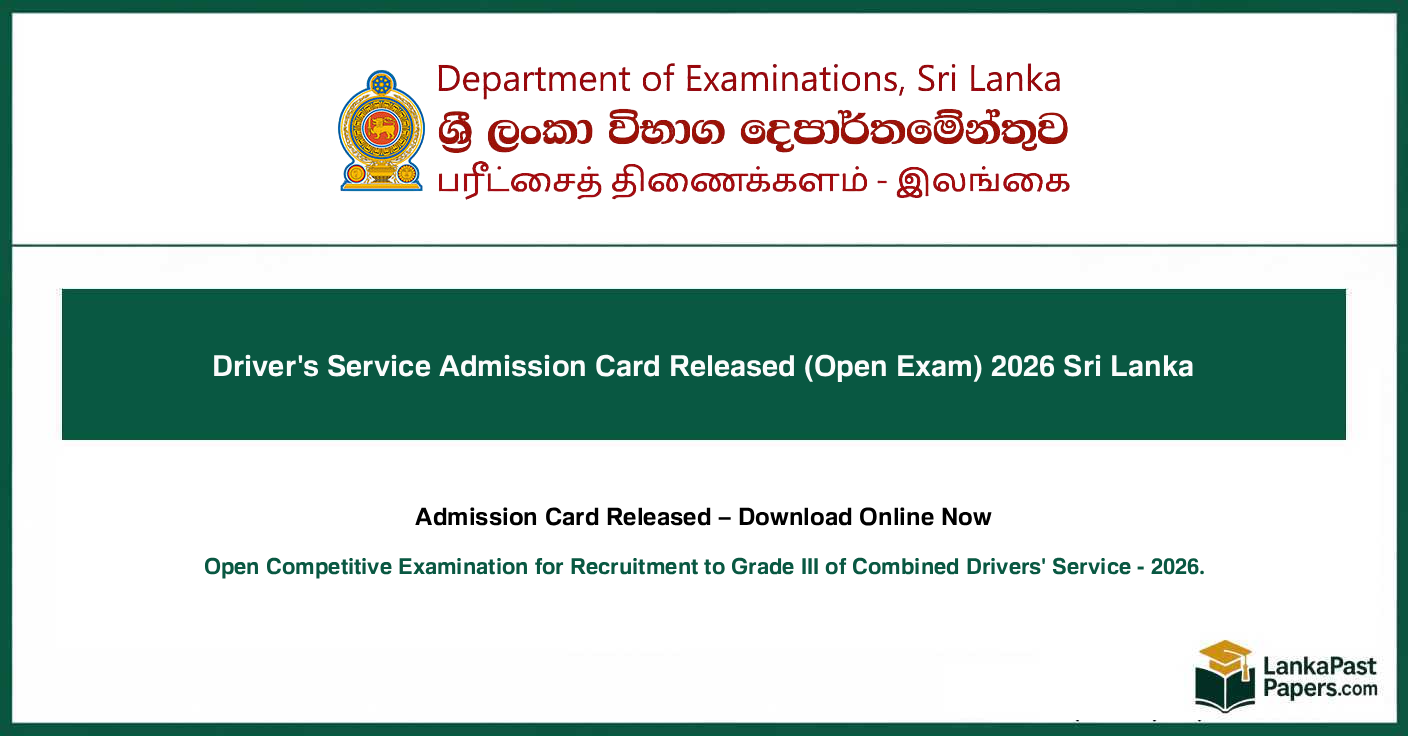 Department of Examinations, Sri Lanka
ශ්‍රී ලංකා විභාග දෙපාර්තමේන්තුව
பரீட்சைத் திணைக்களம் - இலங்கை

Driver's Service Admission Card Released (Open Exam) 2026 Sri Lanka

Admission Card Released – Download Online Now

Open Competitive Examination for Recruitment to Grade III of Combined Drivers' Service - 2026.

LankaPast Papers.com